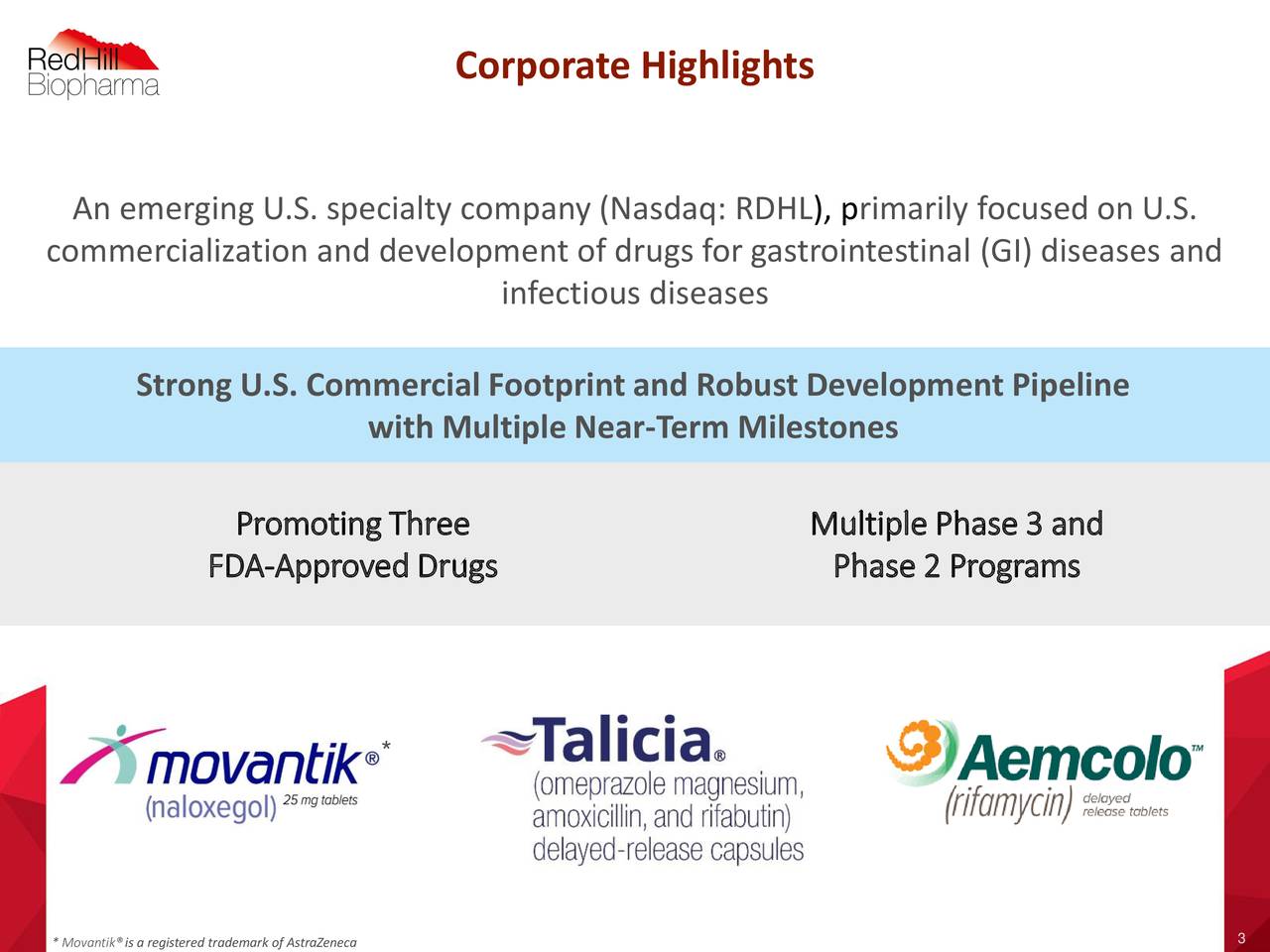 RedHill Biopharma

Corporate Highlights

An emerging U.S. specialty company (Nasdaq: RDHL), primarily focused on U.S. commercialization and development of drugs for gastrointestinal (GI) diseases and infectious diseases

Strong U.S. Commercial Footprint and Robust Development Pipeline with Multiple Near-Term Milestones

Promoting Three FDA-Approved Drugs

Multiple Phase 3 and Phase 2 Programs

movantik®* (naloxegol) 25 mg tablets

Talicia® (omeprazole magnesium, amoxicillin, and rifabutin) delayed-release capsules

Aemcolo™ (rifamycin) delayed release tablets

* Movantik® is a registered trademark of AstraZeneca

3